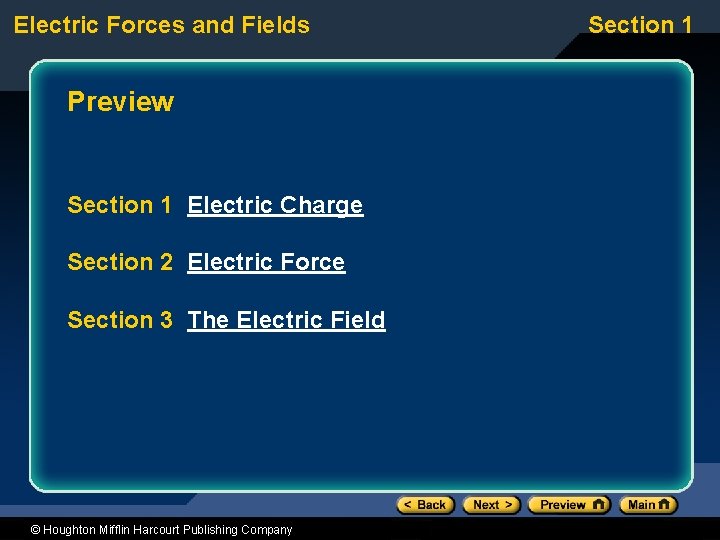 Electric Forces and Fields

Section 1

Preview

Section 1 Electric Charge

Section 2 Electric Force

Section 3 The Electric Field

< Back Next > Preview Main

© Houghton Mifflin Harcourt Publishing Company